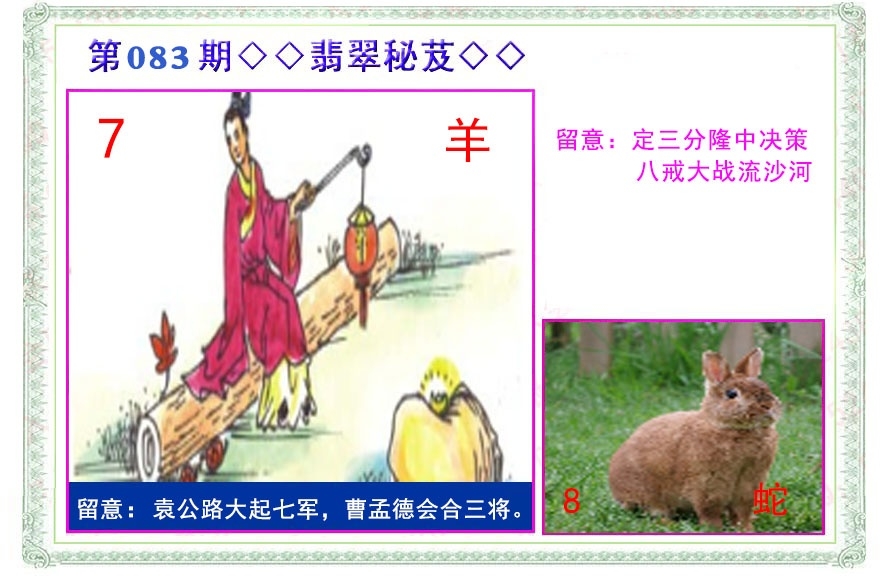 第083期◇◇翡翠秘芨◇◇

7

羊

留意：定三分隆中决策
八戒大战流沙河

留意：袁公路大起七军，曹孟德会合三将。

8

蛇